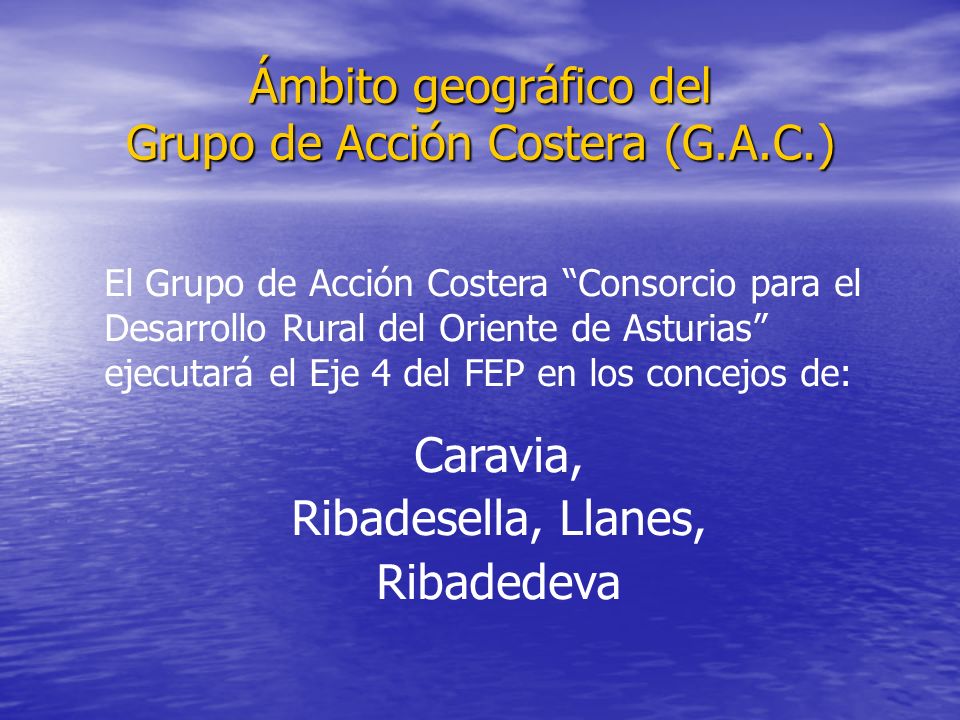 Ámbito geográfico del
Grupo de Acción Costera (G.A.C.)

El Grupo de Acción Costera “Consorcio para el Desarrollo Rural del Oriente de Asturias” ejecutará el Eje 4 del FEP en los concejos de:

Caravia,
Ribadesella, Llanes,
Ribadedeva